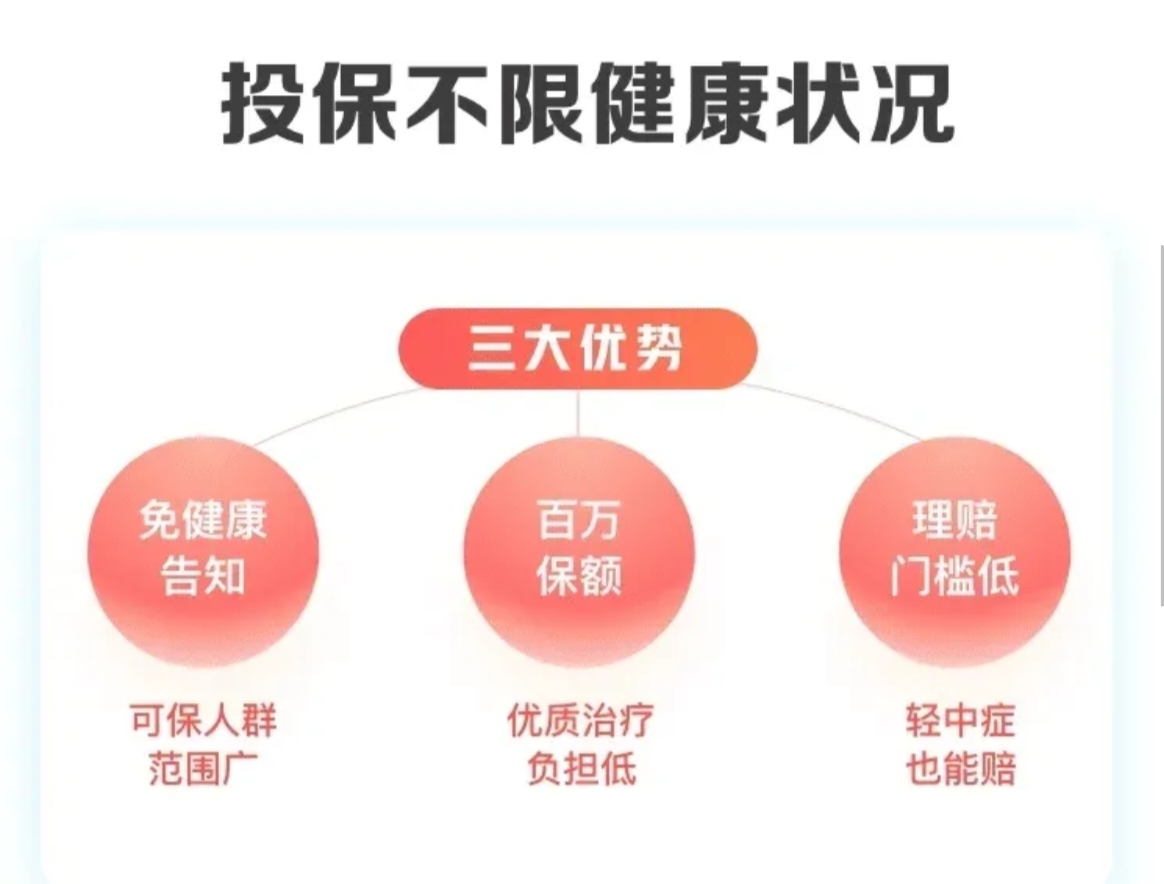 投保不限健康状况

三大优势

免健康告知

百万保额

理赔门槛低

可保人群范围广

优质治疗负担低

轻中症也能赔